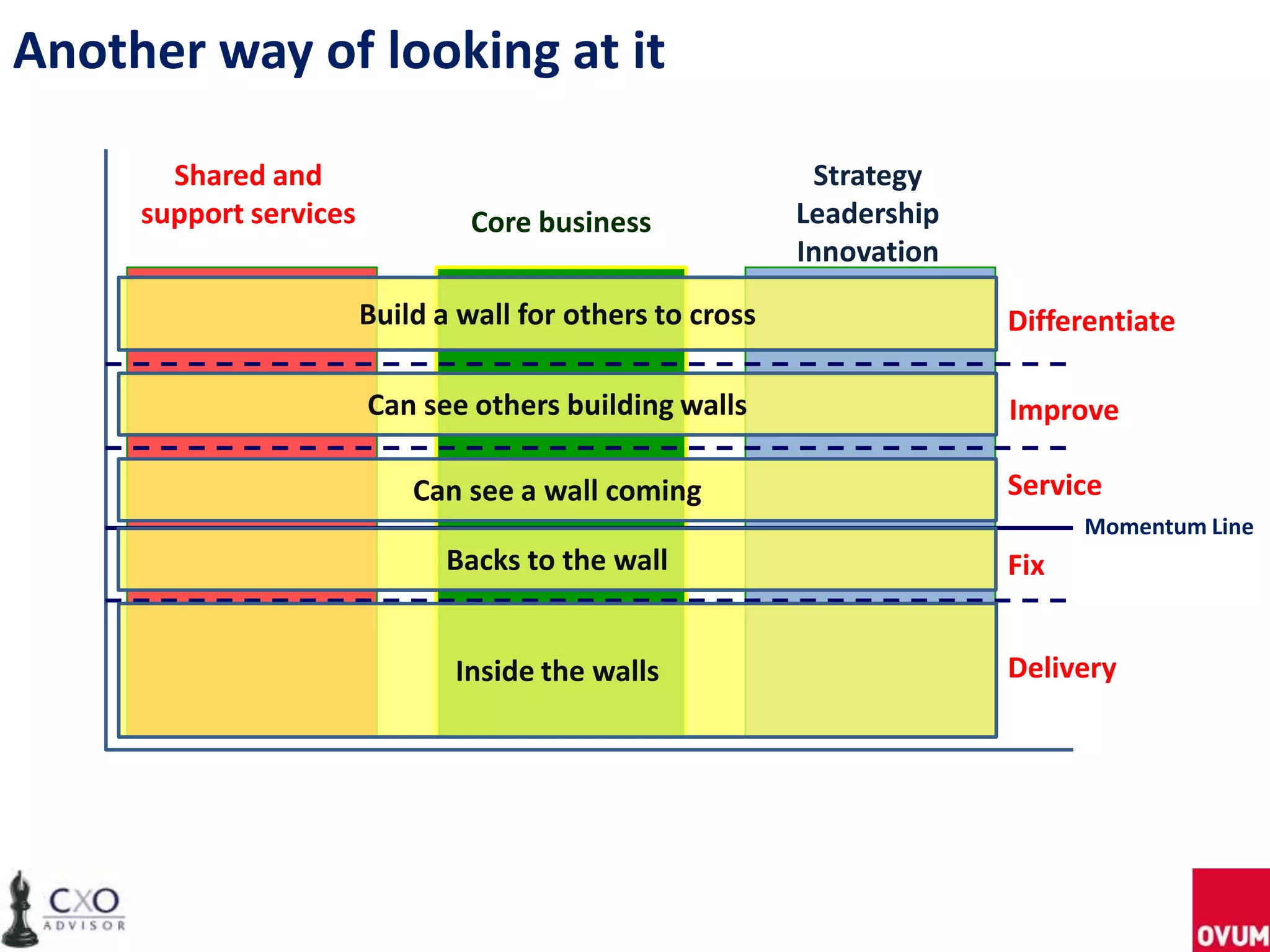 Another way of looking at it

Shared and support services

Core business

Strategy
Leadership
Innovation

Build a wall for others to cross

Differentiate

Can see others building walls

Improve

Can see a wall coming

Service

Momentum Line

Backs to the wall

Fix

Inside the walls

Delivery

CXO ADVISOR

OVUM